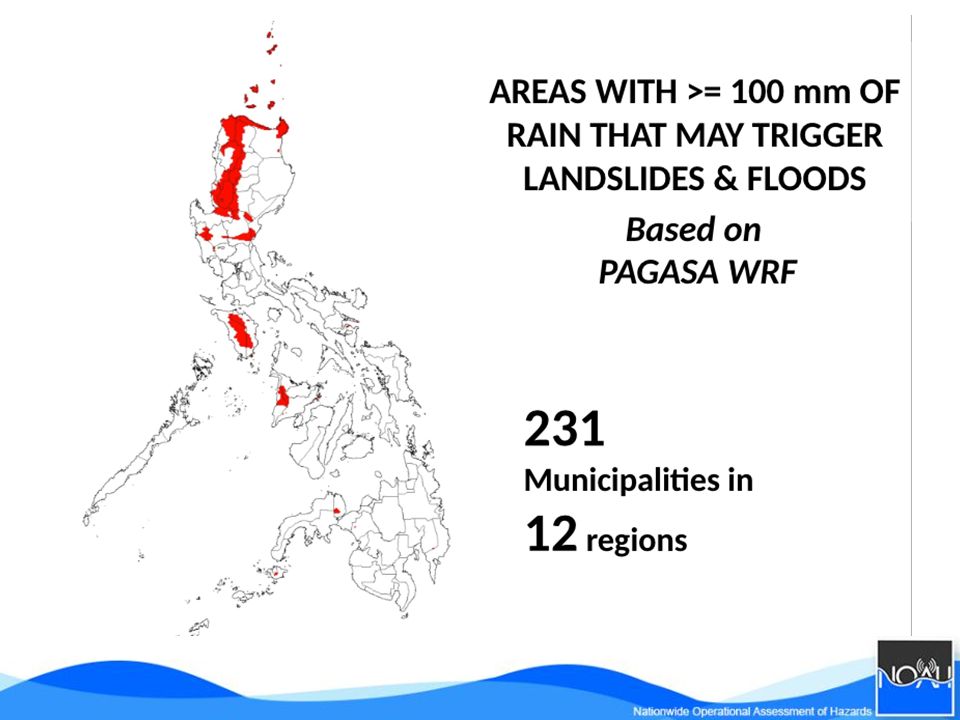 AREAS WITH >= 100 mm OF RAIN THAT MAY TRIGGER LANDSLIDES & FLOODS

Based on PAGASA WRF

231
Municipalities in
12 regions

NOAH
Nationwide Operational Assessment of Hazards